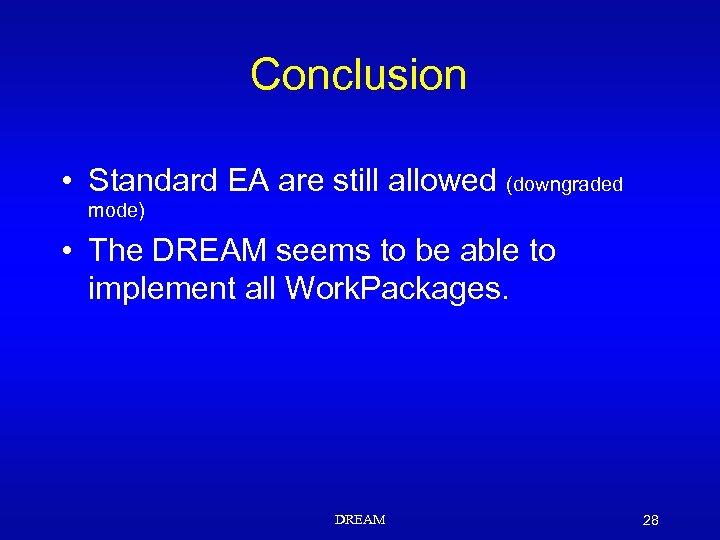 Conclusion

• Standard EA are still allowed (downgraded mode)

• The DREAM seems to be able to implement all WorkPackages.

DREAM

28